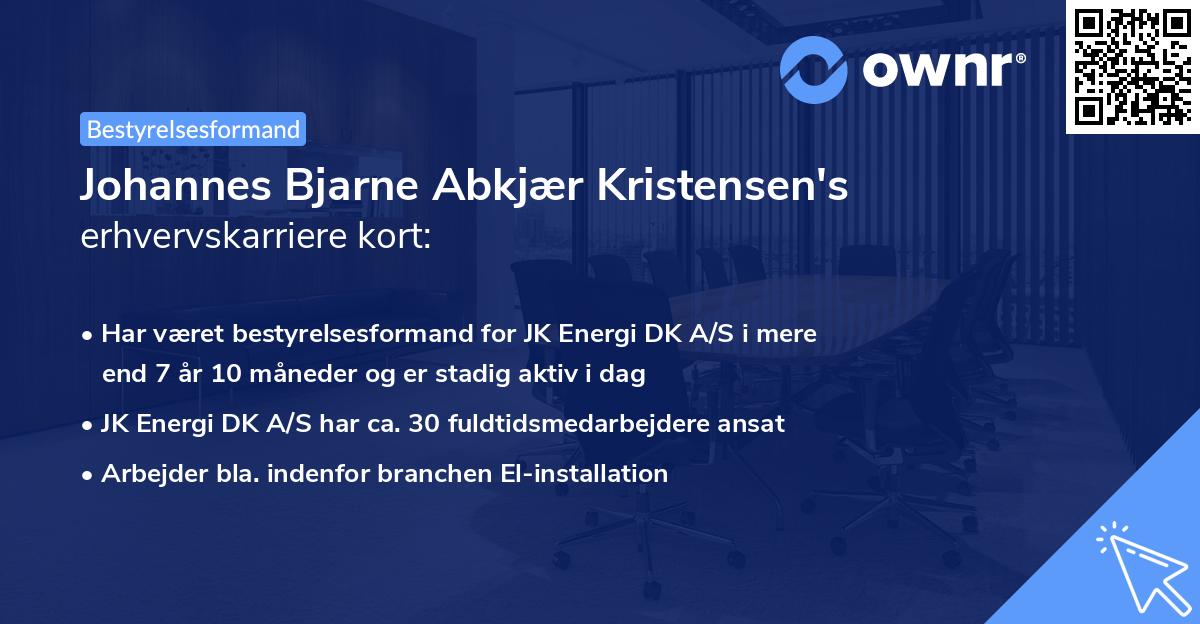 ownr®

Bestyrelsesformand

Johannes Bjarne Abkjær Kristensen's erhvervskarriere kort:

• Har været bestyrelsesformand for JK Energi DK A/S i mere end 7 år 10 måneder og er stadig aktiv i dag

• JK Energi DK A/S har ca. 30 fuldtidsmedarbejdere ansat

• Arbejder bla. indenfor branchen El-installation